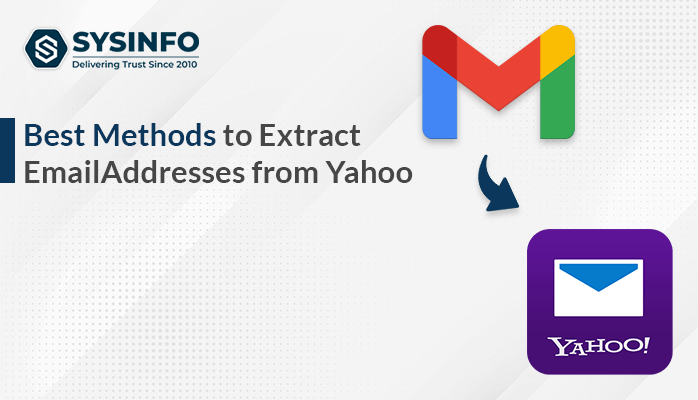 SYSINFO
Delivering Trust Since 2010

Best Methods to Extract EmailAddresses from Yahoo

YAHOO!